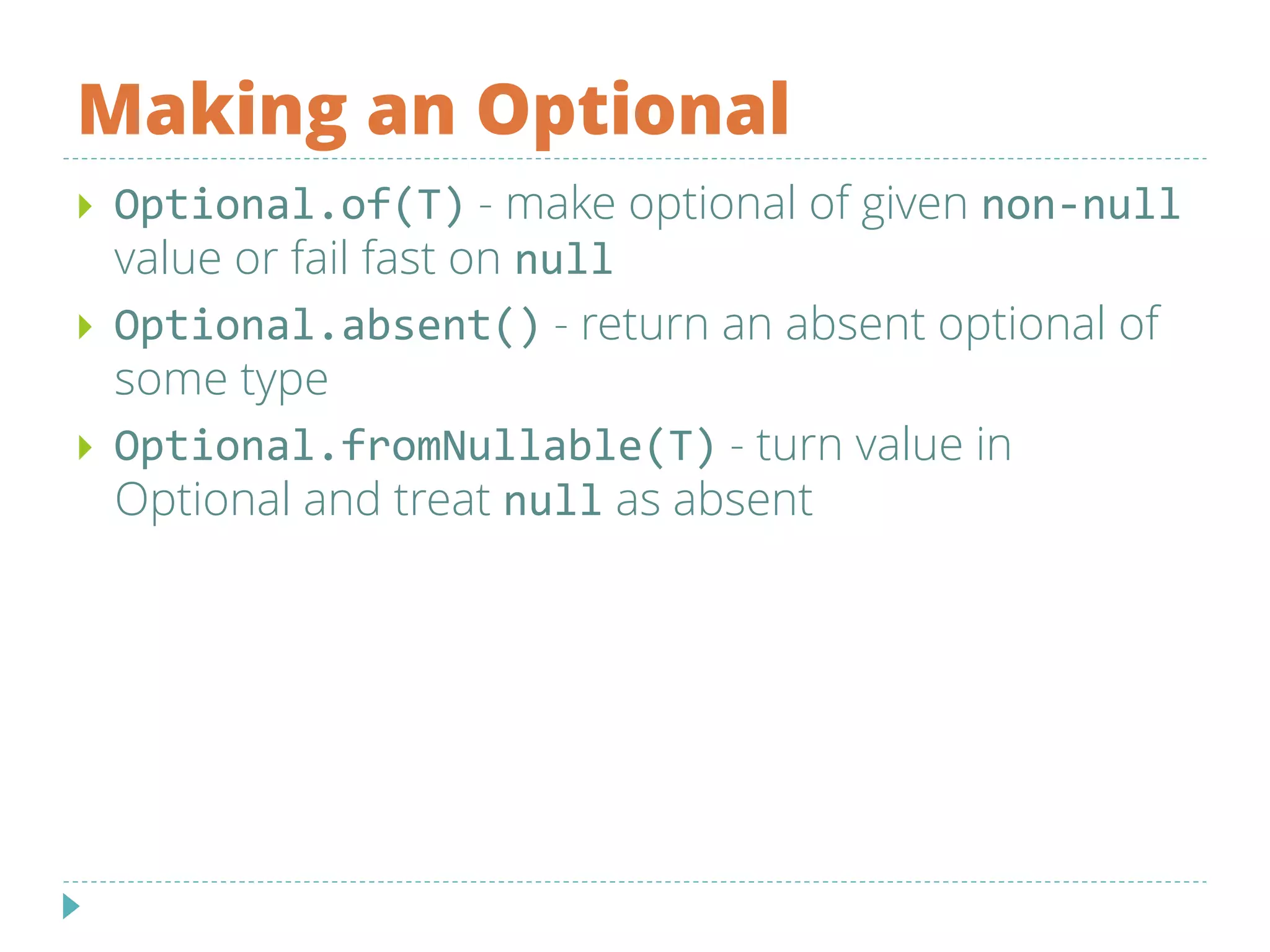 Making an Optional

Optional.of(T) - make optional of given non-null value or fail fast on null

Optional.absent() - return an absent optional of some type

Optional.fromNullable(T) - turn value in Optional and treat null as absent